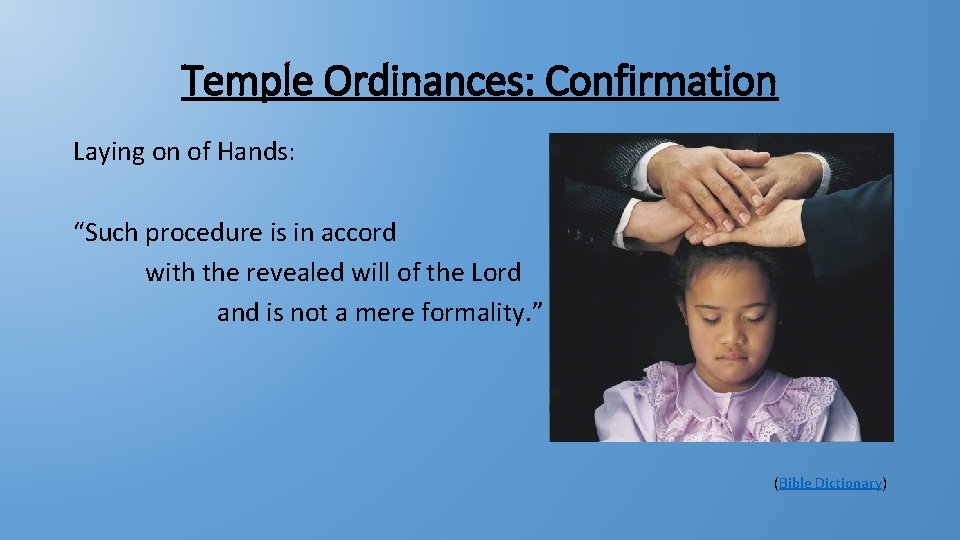 Temple Ordinances: Confirmation

Laying on of Hands:

“Such procedure is in accord with the revealed will of the Lord and is not a mere formality.”

(Bible Dictionary)